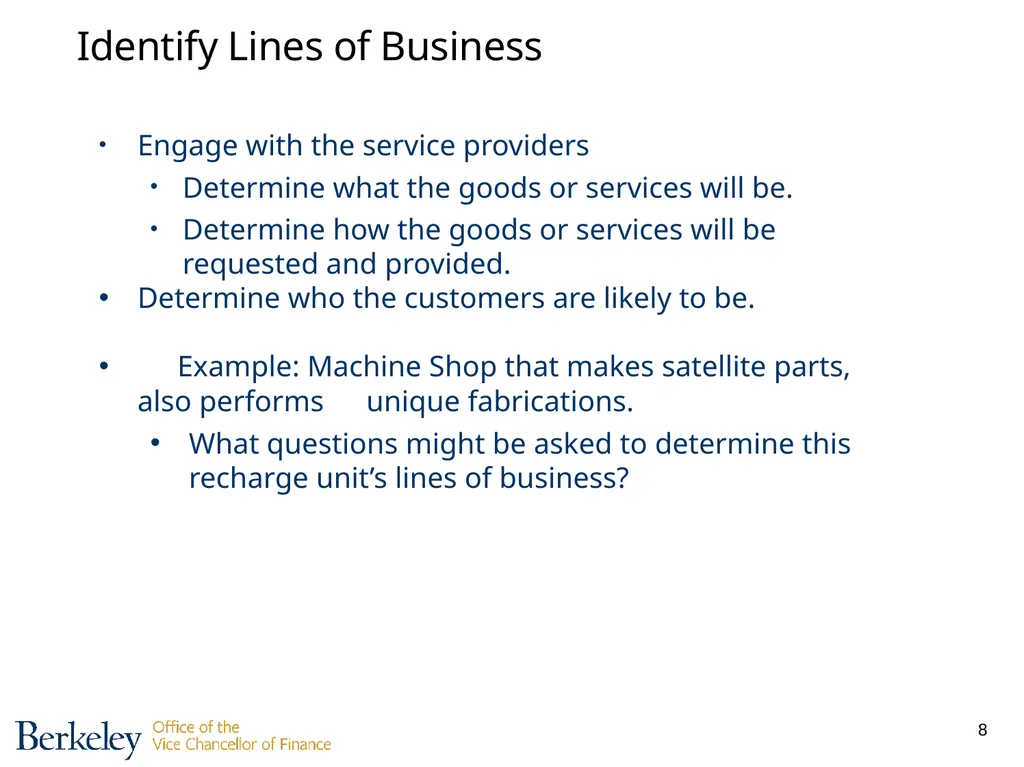 Identify Lines of Business

• Engage with the service providers
  • Determine what the goods or services will be.
  • Determine how the goods or services will be requested and provided.
• Determine who the customers are likely to be.

• Example: Machine Shop that makes satellite parts, also performs unique fabrications.
  • What questions might be asked to determine this recharge unit's lines of business?

Berkeley Office of the Vice Chancellor of Finance

8